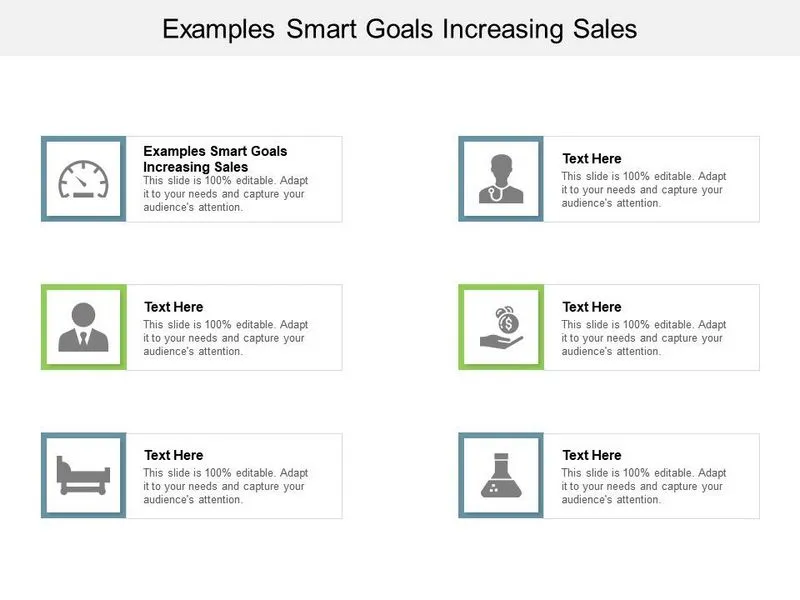 Examples Smart Goals Increasing Sales

Examples Smart Goals Increasing Sales
This slide is 100% editable. Adapt it to your needs and capture your audience's attention.

Text Here
This slide is 100% editable. Adapt it to your needs and capture your audience's attention.

Text Here
This slide is 100% editable. Adapt it to your needs and capture your audience's attention.

Text Here
This slide is 100% editable. Adapt it to your needs and capture your audience's attention.

Text Here
This slide is 100% editable. Adapt it to your needs and capture your audience's attention.

Text Here
This slide is 100% editable. Adapt it to your needs and capture your audience's attention.